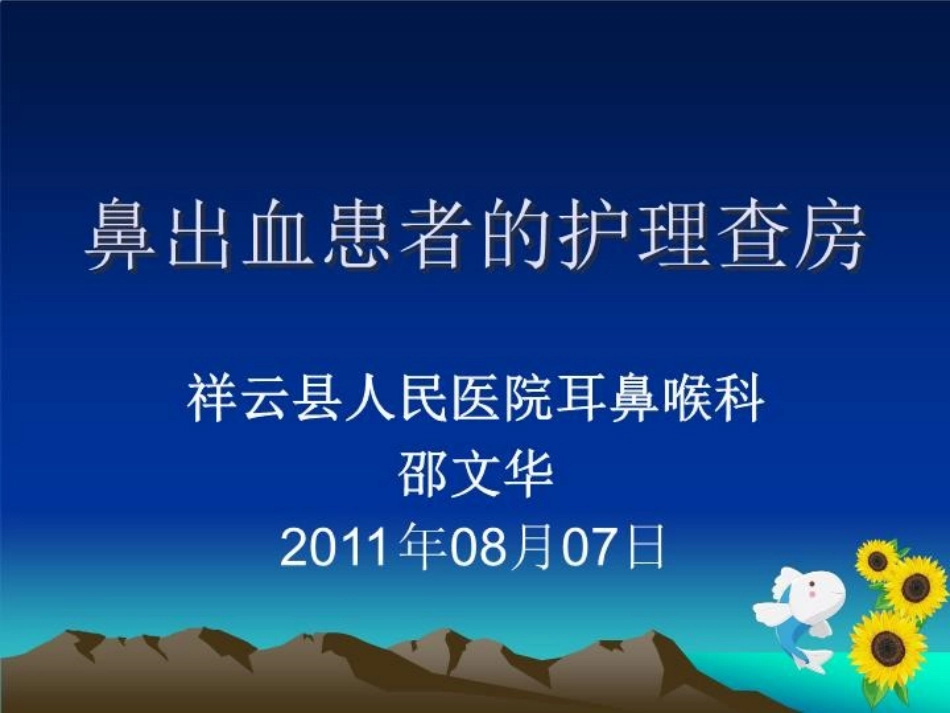 鼻出血患者的护理查房

祥云县人民医院耳鼻喉科
邵文华
2011年08月07日